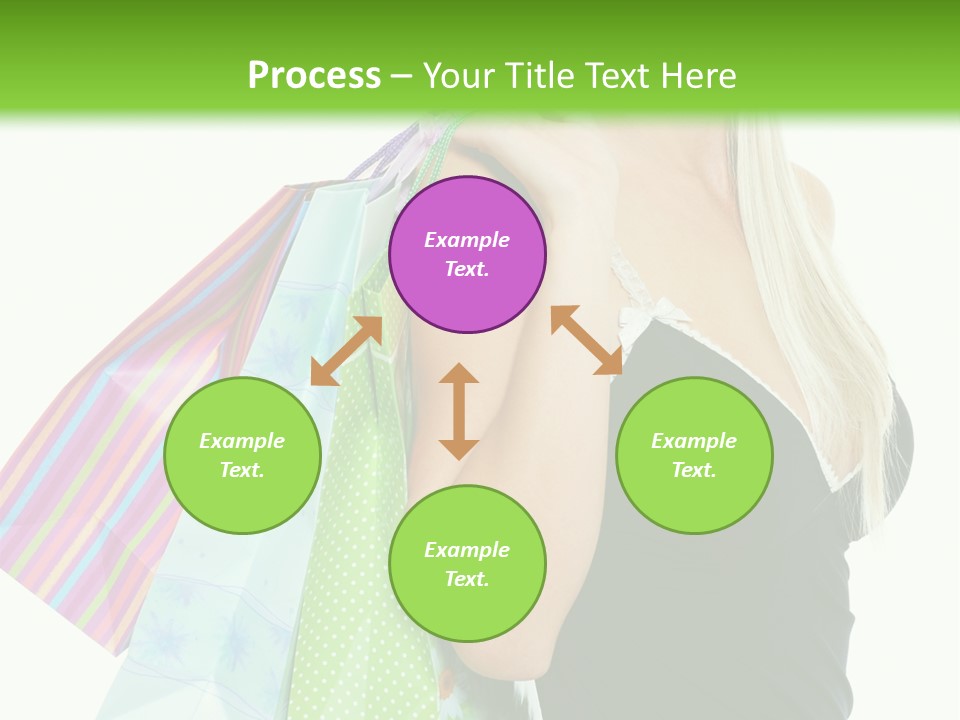 Process – Your Title Text Here

Example Text.

Example Text.

Example Text.

Example Text.